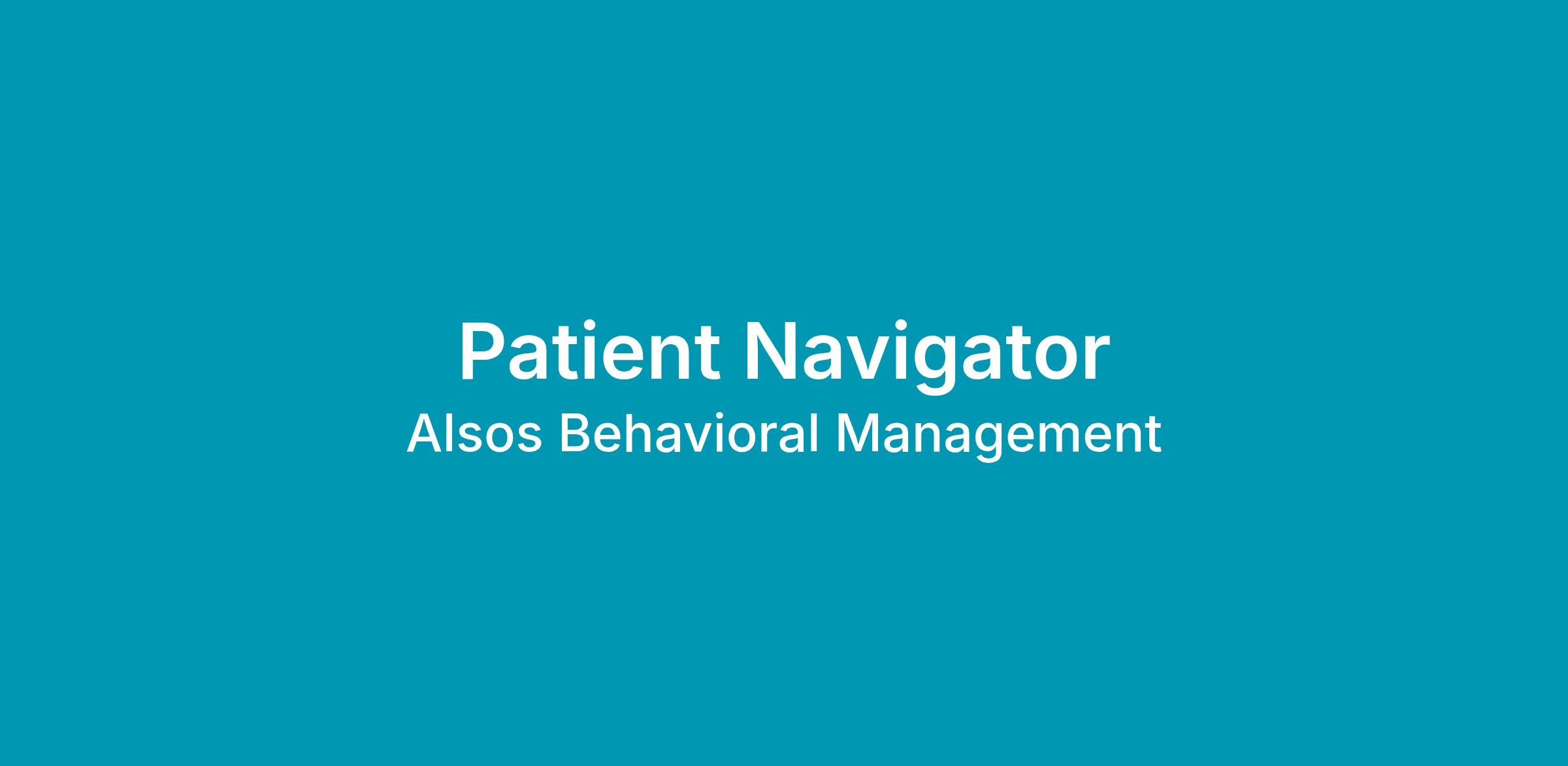 Patient Navigator
Alsos Behavioral Management